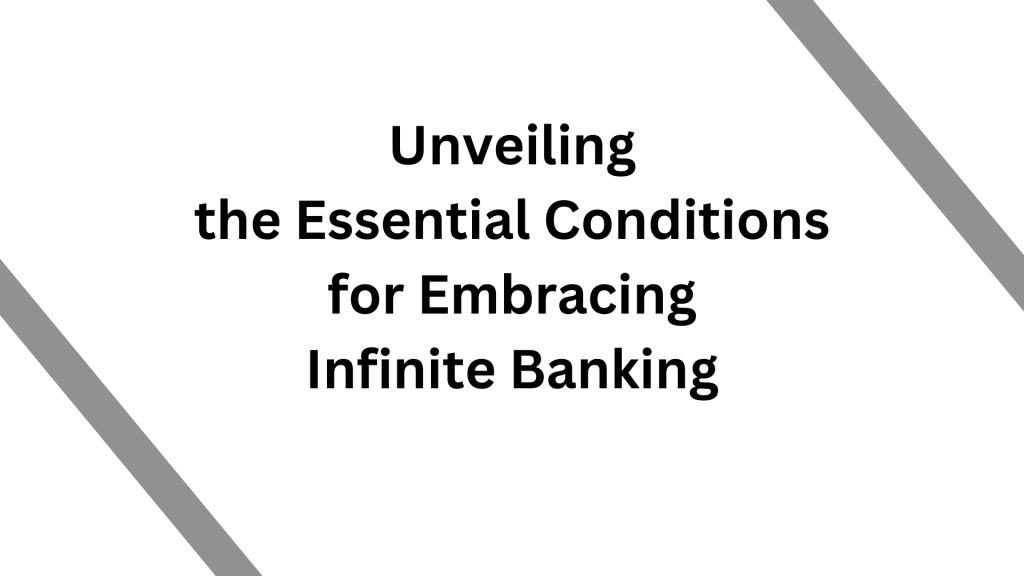 Unveiling
the Essential Conditions
for Embracing
Infinite Banking